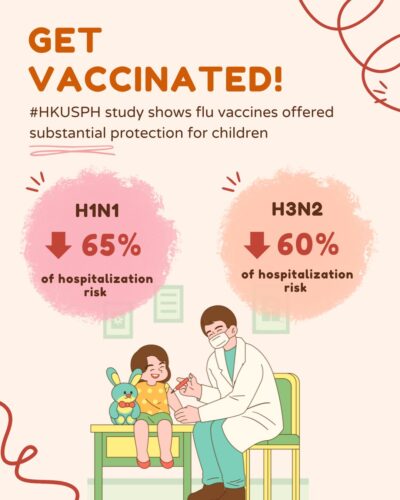 GET VACCINATED!

#HKUSPH study shows flu vaccines offered substantial protection for children

H1N1
65%
of hospitalization risk

H3N2
60%
of hospitalization risk